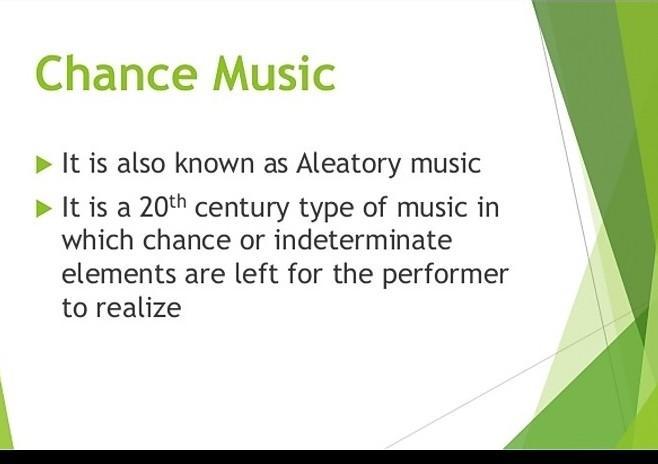 Chance Music

▶ It is also known as Aleatory music

▶ It is a 20th century type of music in which chance or indeterminate elements are left for the performer to realize